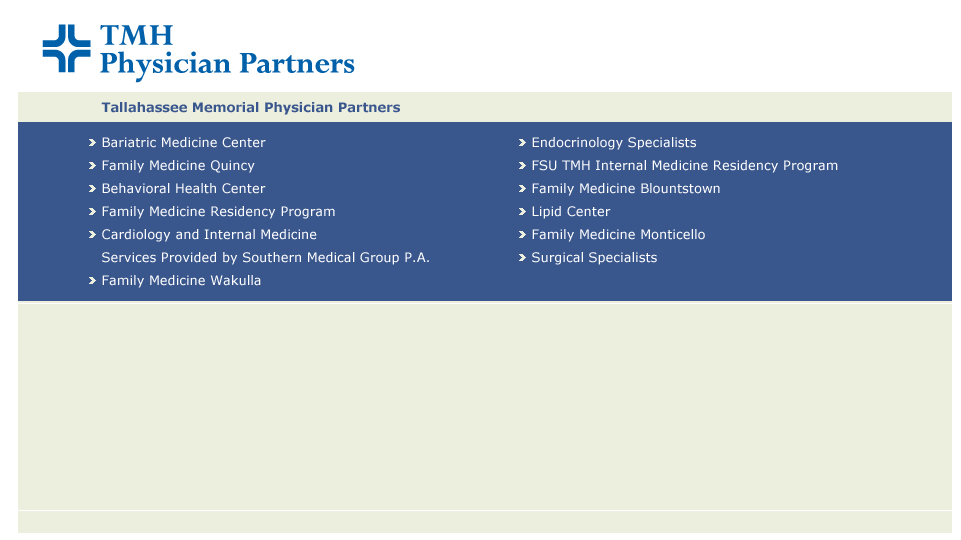 TMH
Physician Partners

Tallahassee Memorial Physician Partners

Bariatric Medicine Center
Family Medicine Quincy
Behavioral Health Center
Family Medicine Residency Program
Cardiology and Internal Medicine Services Provided by Southern Medical Group P.A.
Family Medicine Wakulla

Endocrinology Specialists
FSU TMH Internal Medicine Residency Program
Family Medicine Blountstown
Lipid Center
Family Medicine Monticello
Surgical Specialists